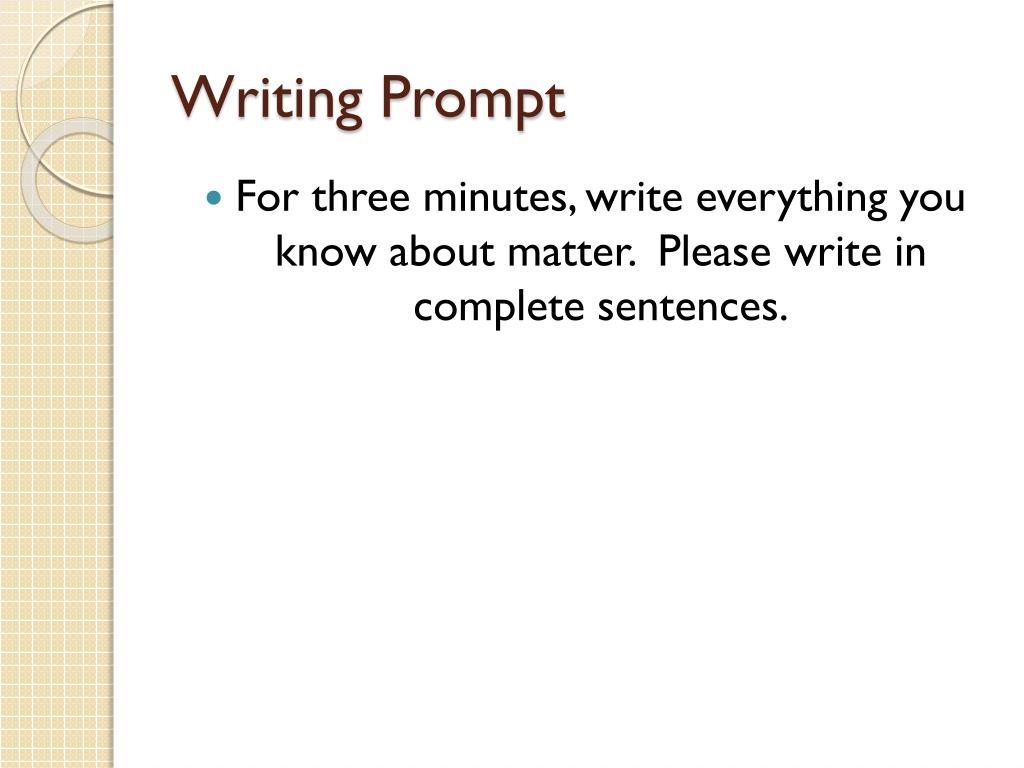 Writing Prompt

For three minutes, write everything you know about matter. Please write in complete sentences.